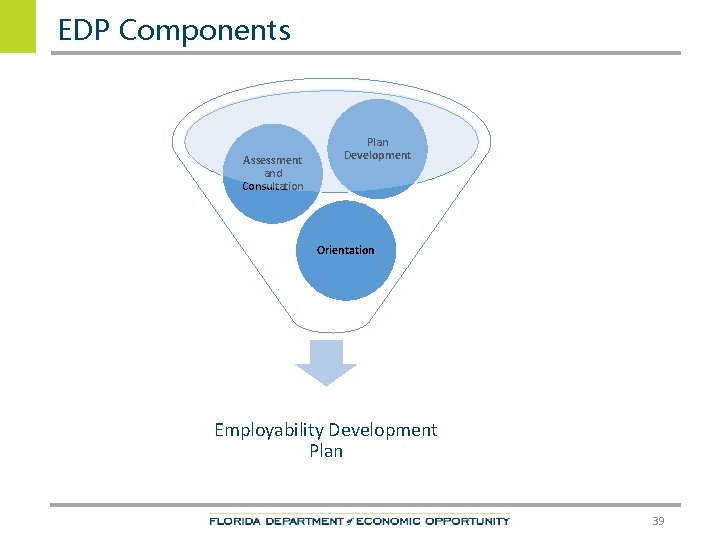 EDP Components

Assessment and Consultation

Plan Development

Orientation

Employability Development Plan

FLORIDA DEPARTMENT of ECONOMIC OPPORTUNITY

39